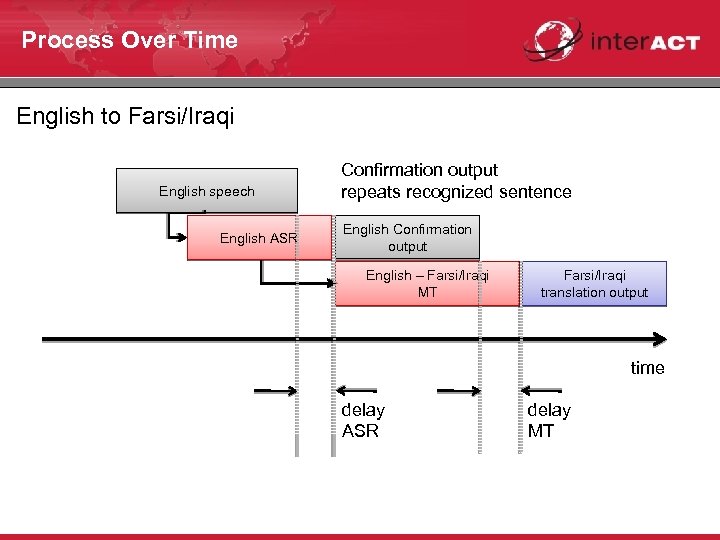 Process Over Time

interACT

English to Farsi/Iraqi

English speech

Confirmation output repeats recognized sentence

English ASR

English Confirmation output

English – Farsi/Iraqi MT

Farsi/Iraqi translation output

time

delay ASR

delay MT